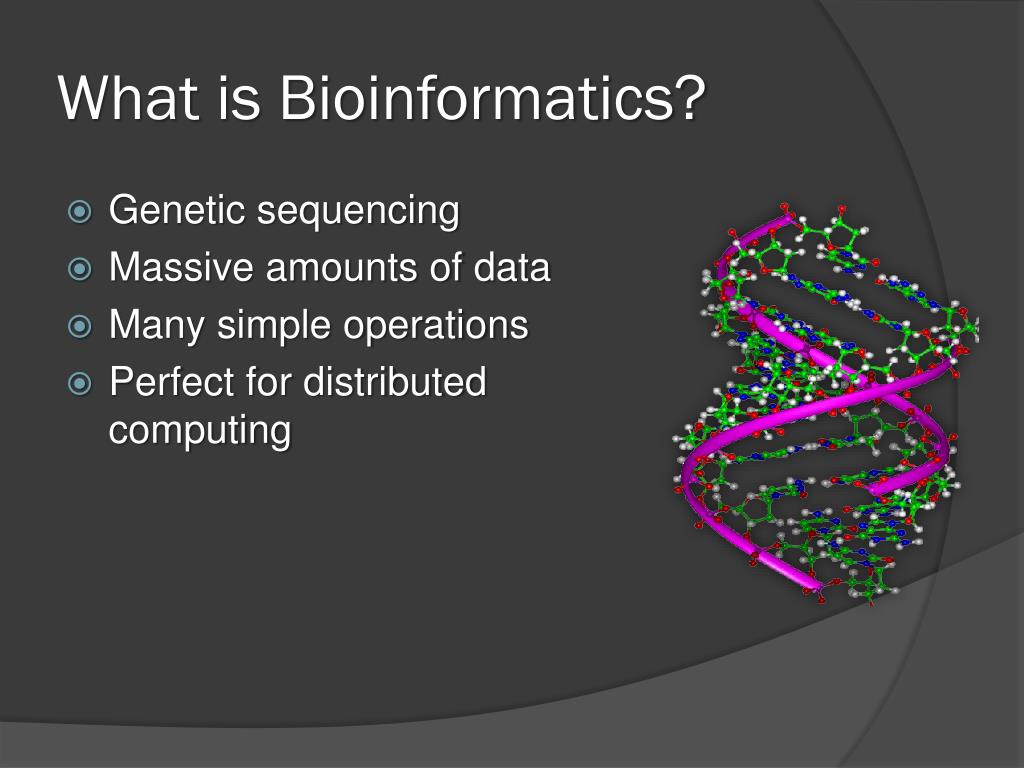 What is Bioinformatics?

Genetic sequencing
Massive amounts of data
Many simple operations
Perfect for distributed computing